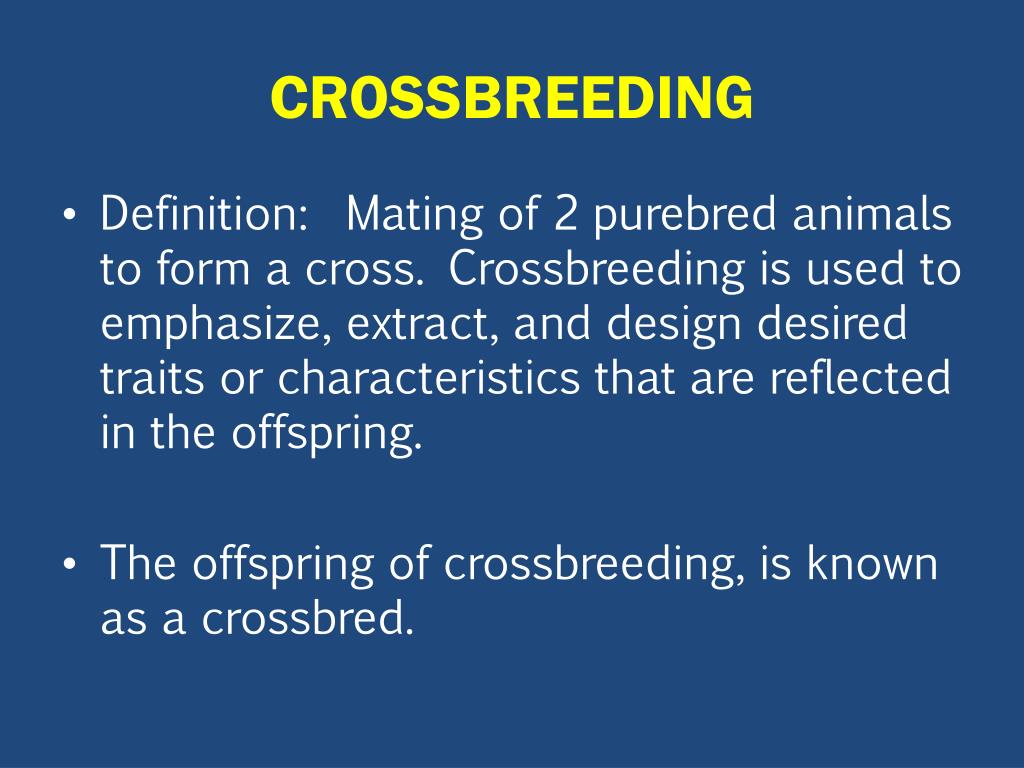 CROSSBREEDING

• Definition: Mating of 2 purebred animals to form a cross. Crossbreeding is used to emphasize, extract, and design desired traits or characteristics that are reflected in the offspring.

• The offspring of crossbreeding, is known as a crossbred.